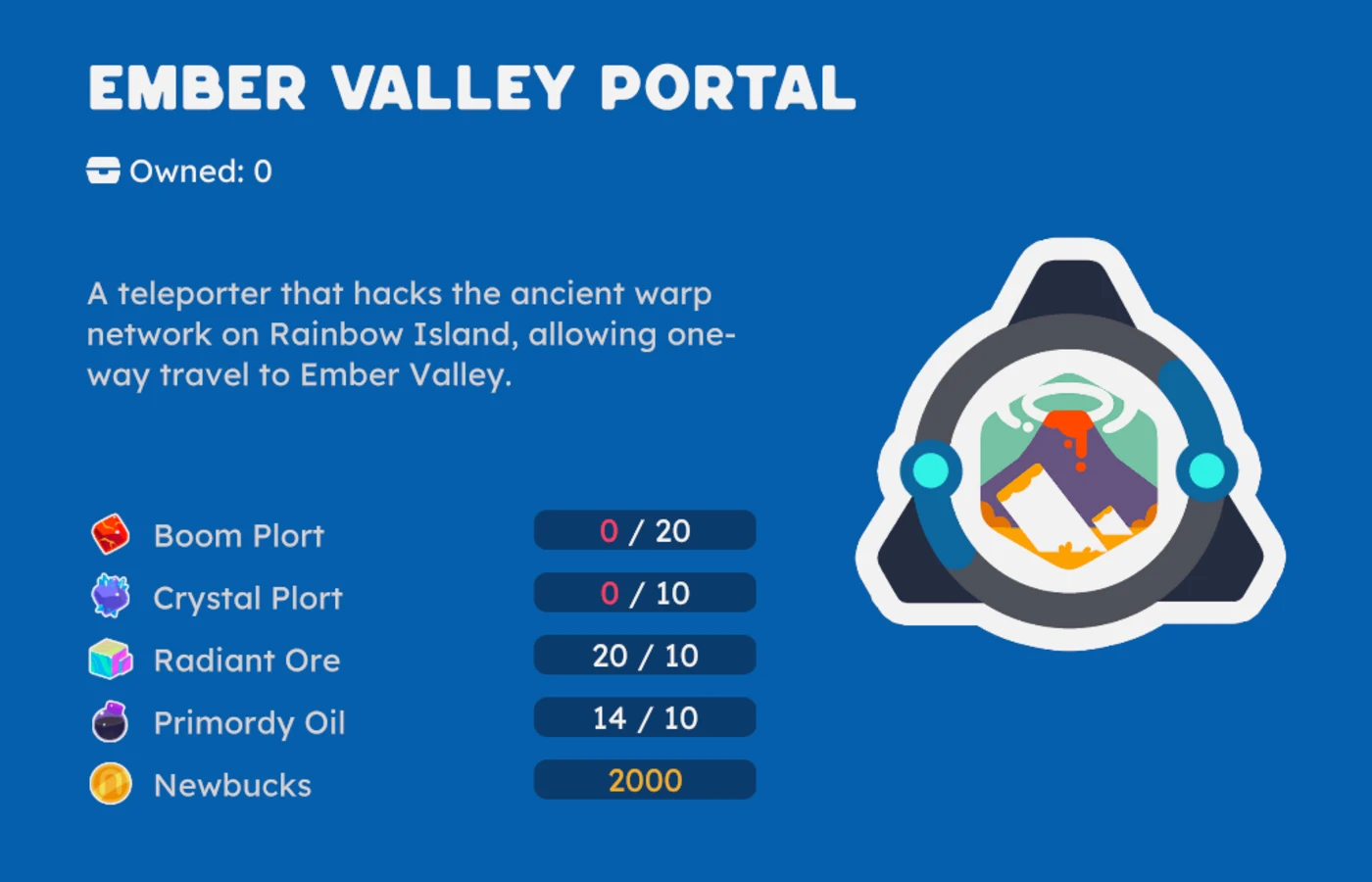 EMBER VALLEY PORTAL

Owned: 0

A teleporter that hacks the ancient warp network on Rainbow Island, allowing one-way travel to Ember Valley.

| | |
|---|---|
| Boom Plort | 0 / 20 |
| Crystal Plort | 0 / 10 |
| Radiant Ore | 20 / 10 |
| Primordy Oil | 14 / 10 |
| Newbucks | 2000 |